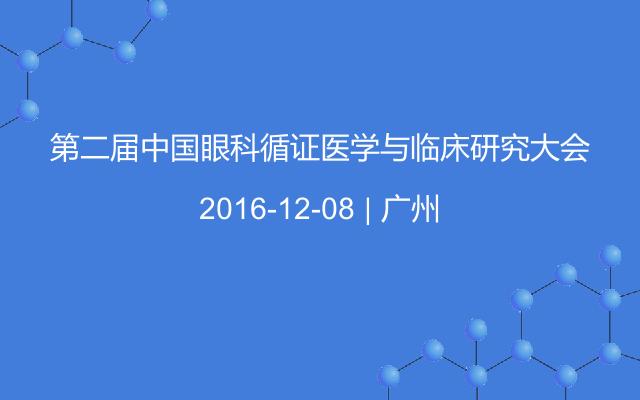 第二届中国眼科循证医学与临床研究大会

2016-12-08 | 广州